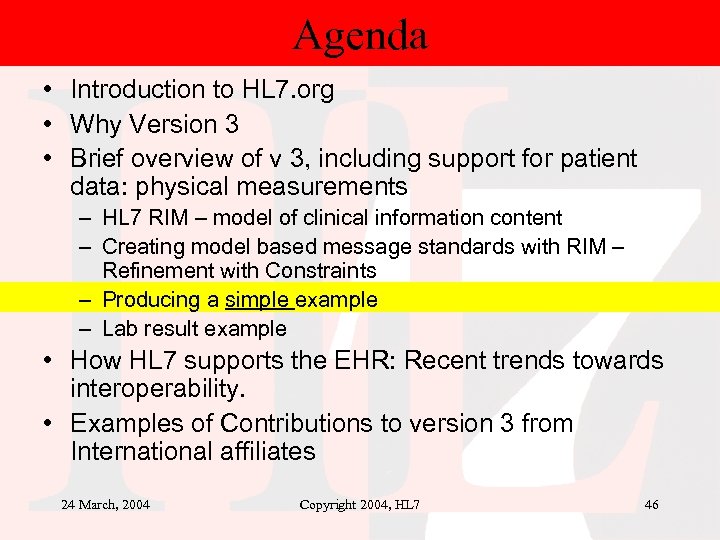 Agenda

• Introduction to HL7.org
• Why Version 3
• Brief overview of v 3, including support for patient data: physical measurements
– HL7 RIM – model of clinical information content
– Creating model based message standards with RIM – Refinement with Constraints
– Producing a simple example
– Lab result example
• How HL7 supports the EHR: Recent trends towards interoperability.
• Examples of Contributions to version 3 from International affiliates

24 March, 2004
Copyright 2004, HL7
46